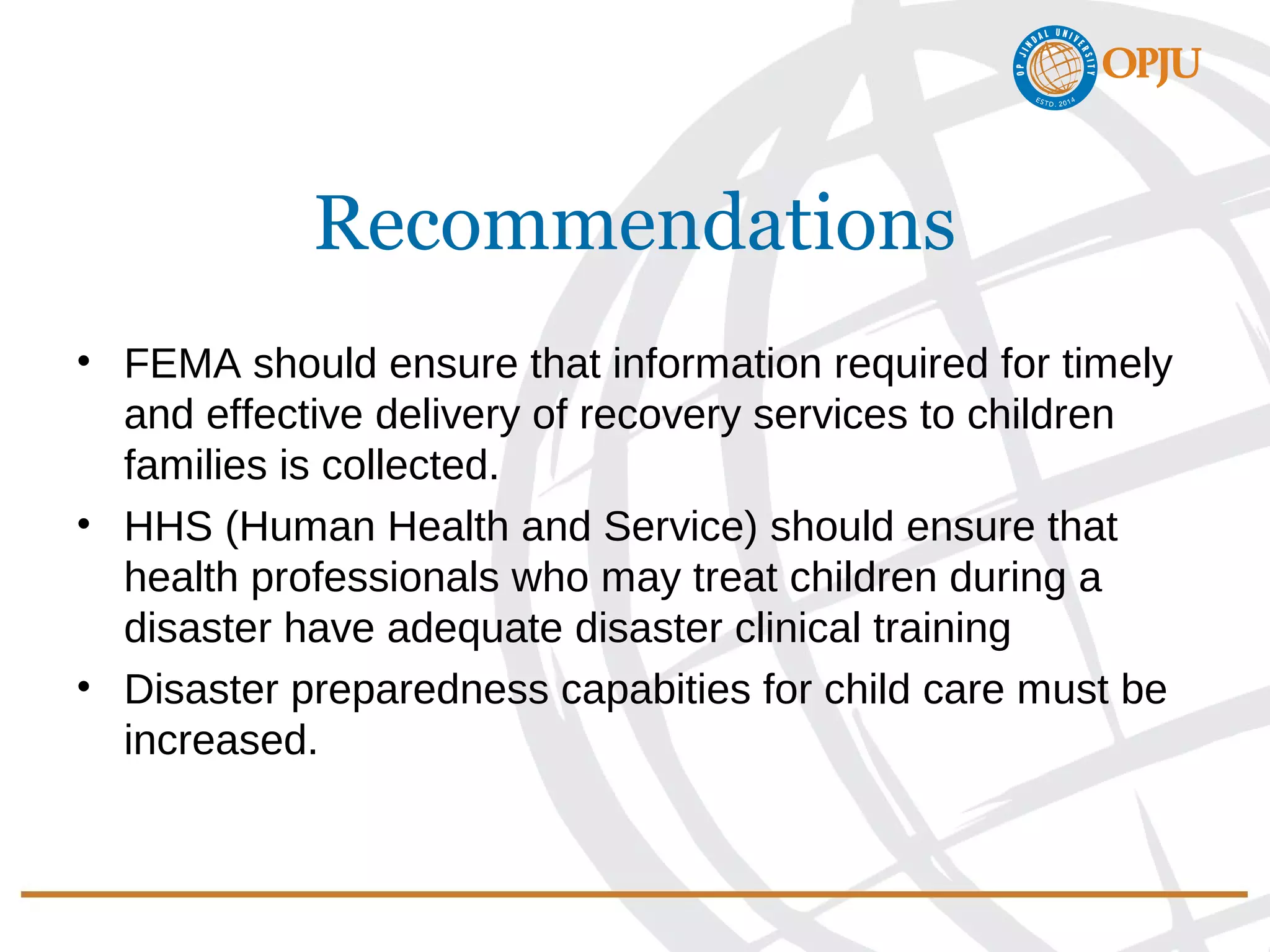 OP JINDAL UNIVERSITY ESTD. 2014 OPJU

Recommendations

• FEMA should ensure that information required for timely and effective delivery of recovery services to children families is collected.

• HHS (Human Health and Service) should ensure that health professionals who may treat children during a disaster have adequate disaster clinical training

• Disaster preparedness capabities for child care must be increased.